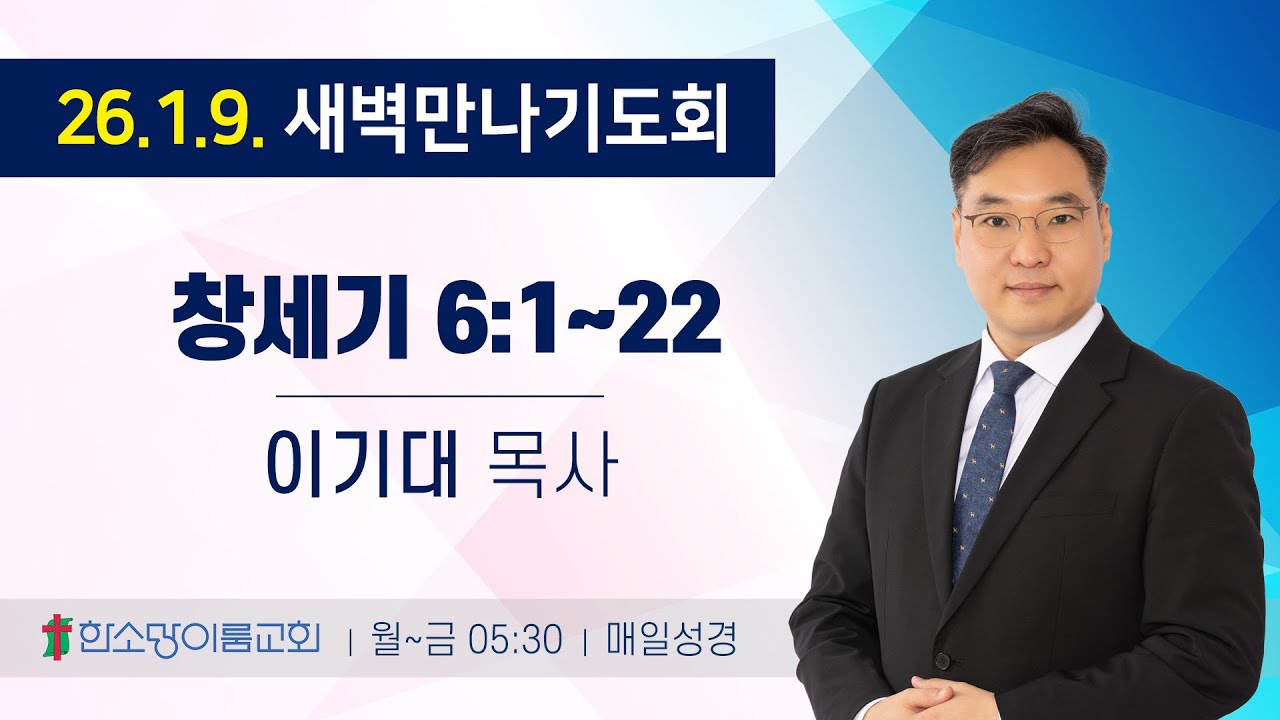 26.1.9. 새벽만나기도회

창세기 6:1~22

이기대 목사

한소망이룸교회 | 월~금 05:30 | 매일성경